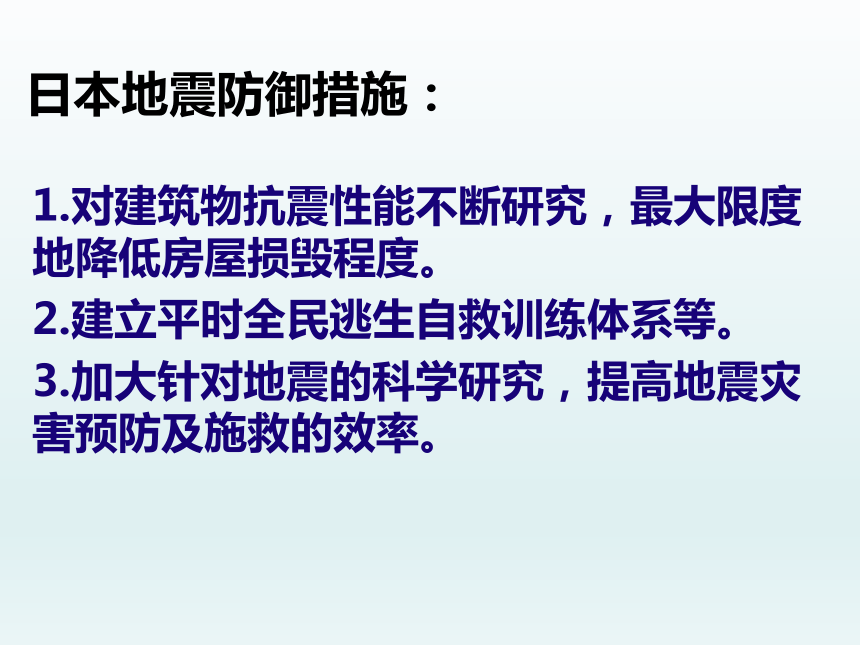 日本地震防御措施：

1.对建筑物抗震性能不断研究，最大限度地降低房屋损毁程度。

2.建立平时全民逃生自救训练体系等。

3.加大针对地震的科学研究，提高地震灾害预防及施救的效率。